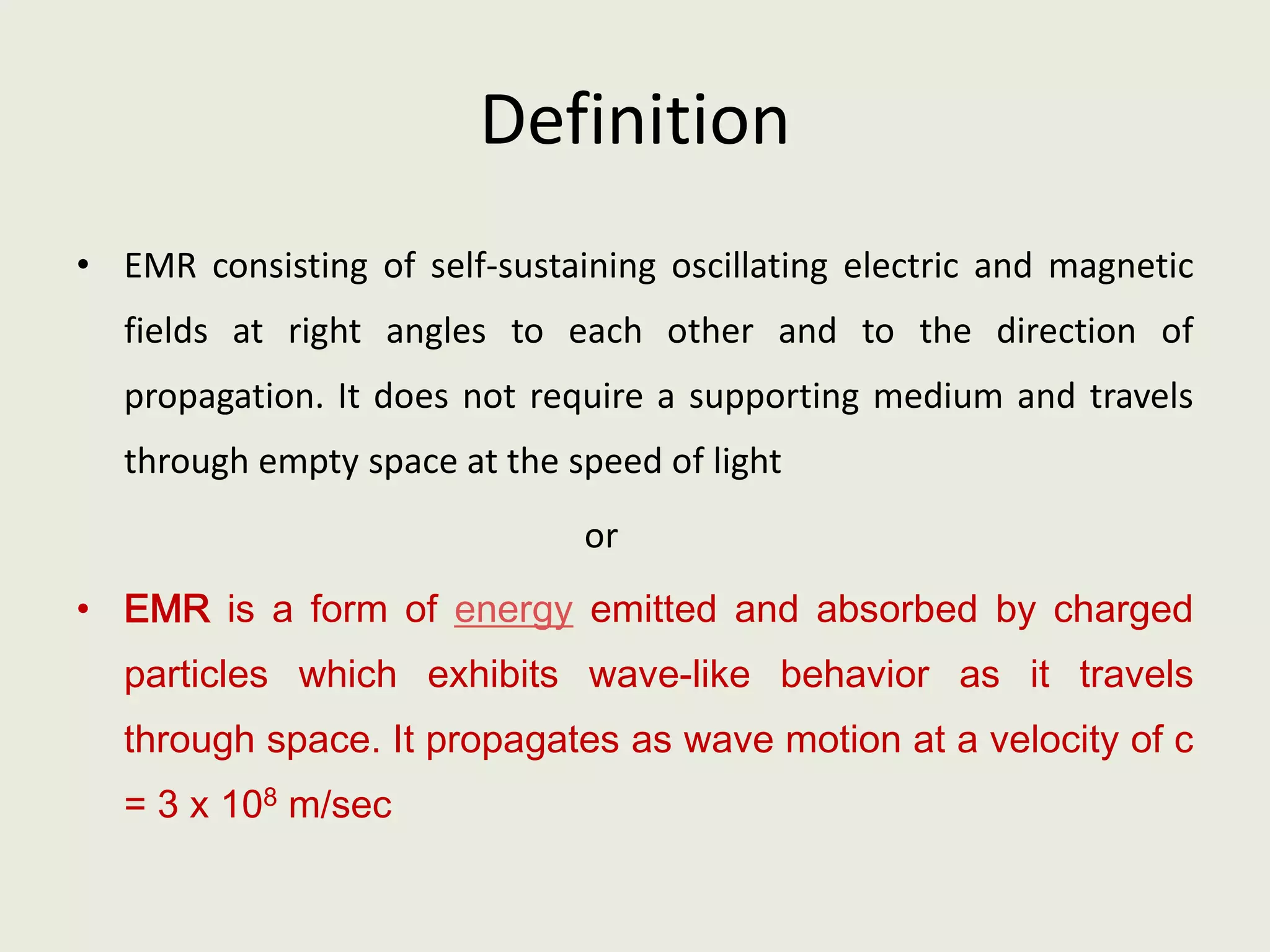 Definition

• EMR consisting of self-sustaining oscillating electric and magnetic fields at right angles to each other and to the direction of propagation. It does not require a supporting medium and travels through empty space at the speed of light

or

• EMR is a form of energy emitted and absorbed by charged particles which exhibits wave-like behavior as it travels through space. It propagates as wave motion at a velocity of c = 3 x $10^8$ m/sec